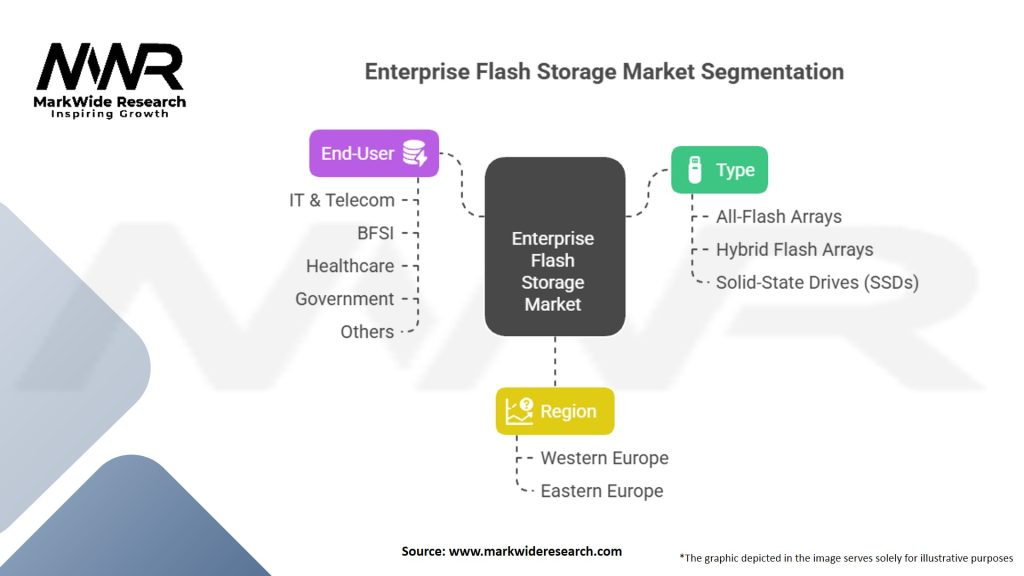 MWR
MarkWide Research
Inspiring Growth

Enterprise Flash Storage Market Segmentation

End-User
IT & Telecom
BFSI
Healthcare
Government
Others

Enterprise Flash Storage Market

Type
All-Flash Arrays
Hybrid Flash Arrays
Solid-State Drives (SSDs)

Region
Western Europe
Eastern Europe

Source: www.markwideresearch.com

*The graphic depicted in the image serves solely for illustrative purposes